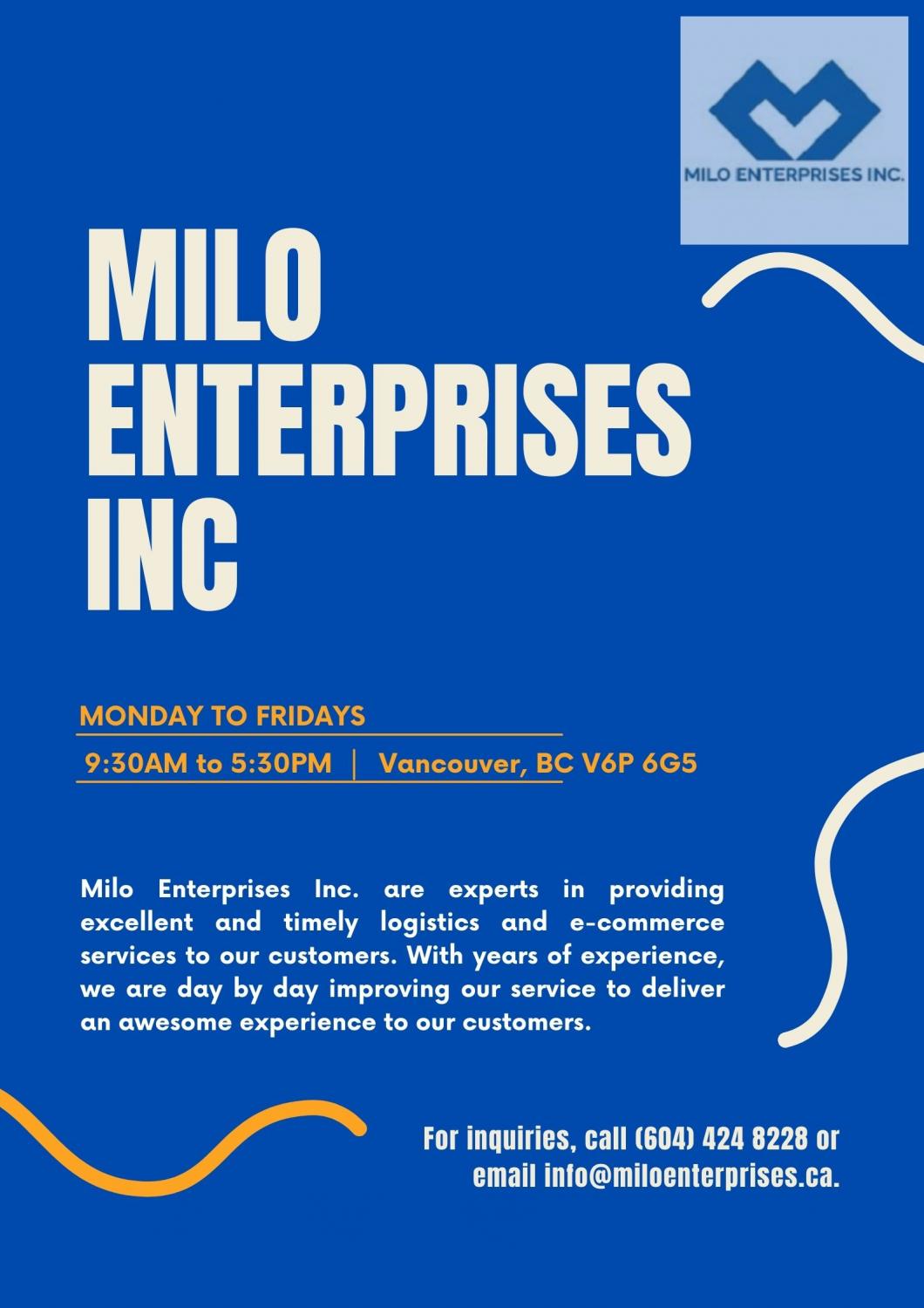 MILO ENTERPRISES INC.

MILO ENTERPRISES INC

MONDAY TO FRIDAYS

9:30AM to 5:30PM | Vancouver, BC V6P 6G5

Milo Enterprises Inc. are experts in providing excellent and timely logistics and e-commerce services to our customers. With years of experience, we are day by day improving our service to deliver an awesome experience to our customers.

For inquiries, call (604) 424 8228 or email info@miloenterprises.ca.